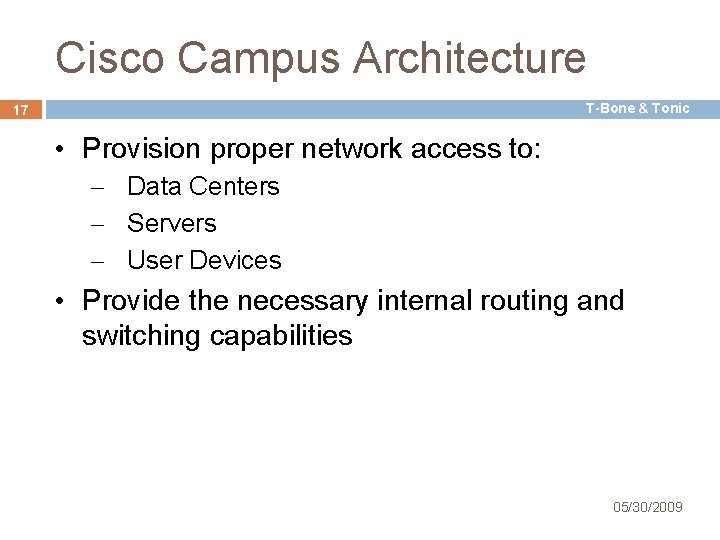 Cisco Campus Architecture

17

T-Bone & Tonic

• Provision proper network access to:
– Data Centers
– Servers
– User Devices
• Provide the necessary internal routing and switching capabilities

05/30/2009